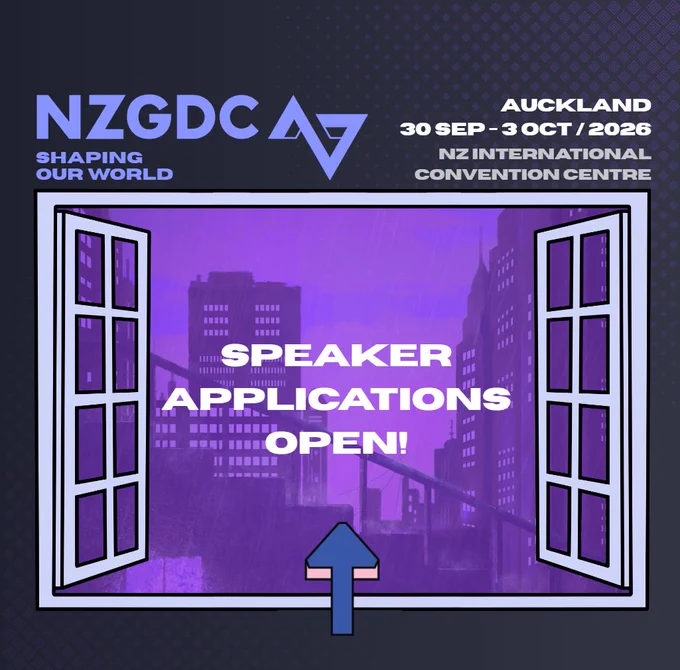 NZGDC
SHAPING OUR WORLD

AUCKLAND
30 SEP - 3 OCT / 2026
NZ INTERNATIONAL CONVENTION CENTRE

SPEAKER APPLICATIONS OPEN!